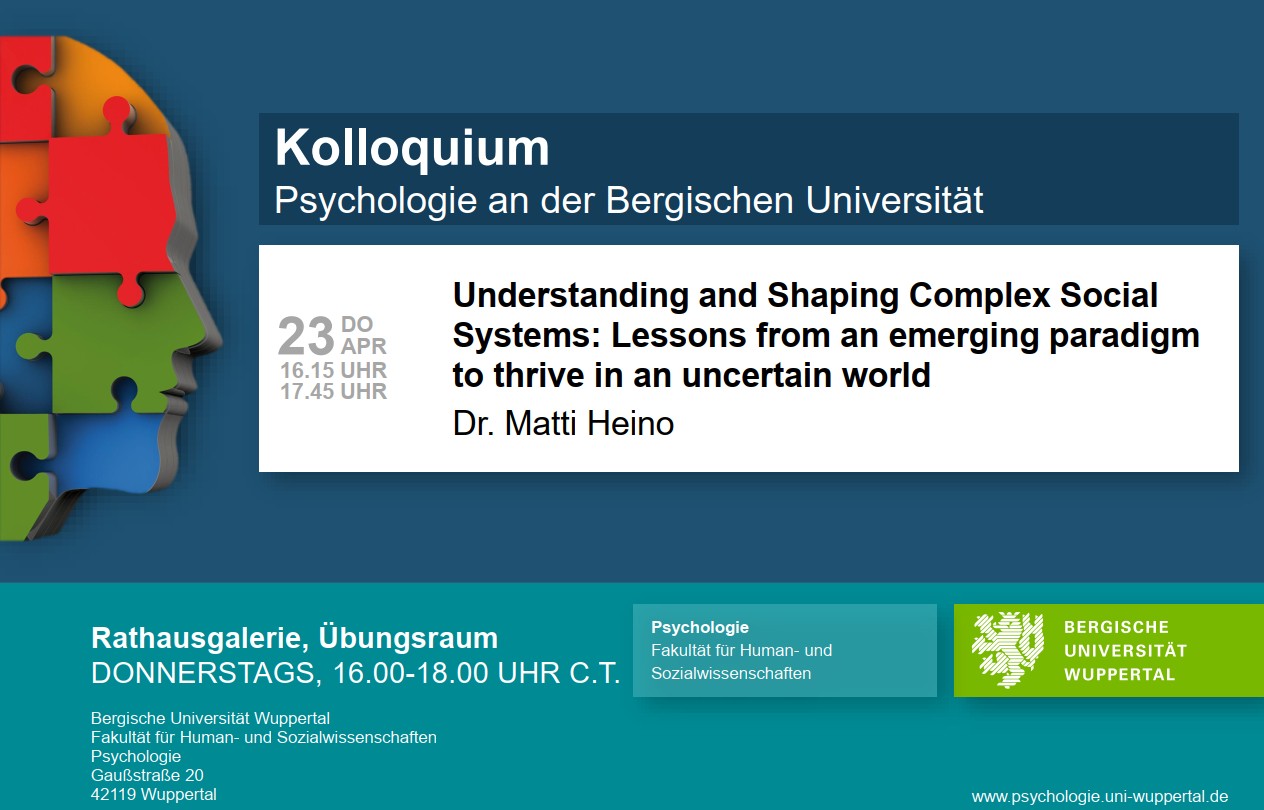 Kolloquium
Psychologie an der Bergischen Universität

23 DO APR
16.15 UHR
17.45 UHR

Understanding and Shaping Complex Social Systems: Lessons from an emerging paradigm to thrive in an uncertain world
Dr. Matti Heino

Rathausgalerie, Übungsraum
DONNERSTAGS, 16.00-18.00 UHR C.T.

Bergische Universität Wuppertal
Fakultät für Human- und Sozialwissenschaften
Psychologie
Gaußstraße 20
42119 Wuppertal

Psychologie
Fakultät für Human- und Sozialwissenschaften

BERGISCHE UNIVERSITÄT WUPPERTAL

www.psychologie.uni-wuppertal.de